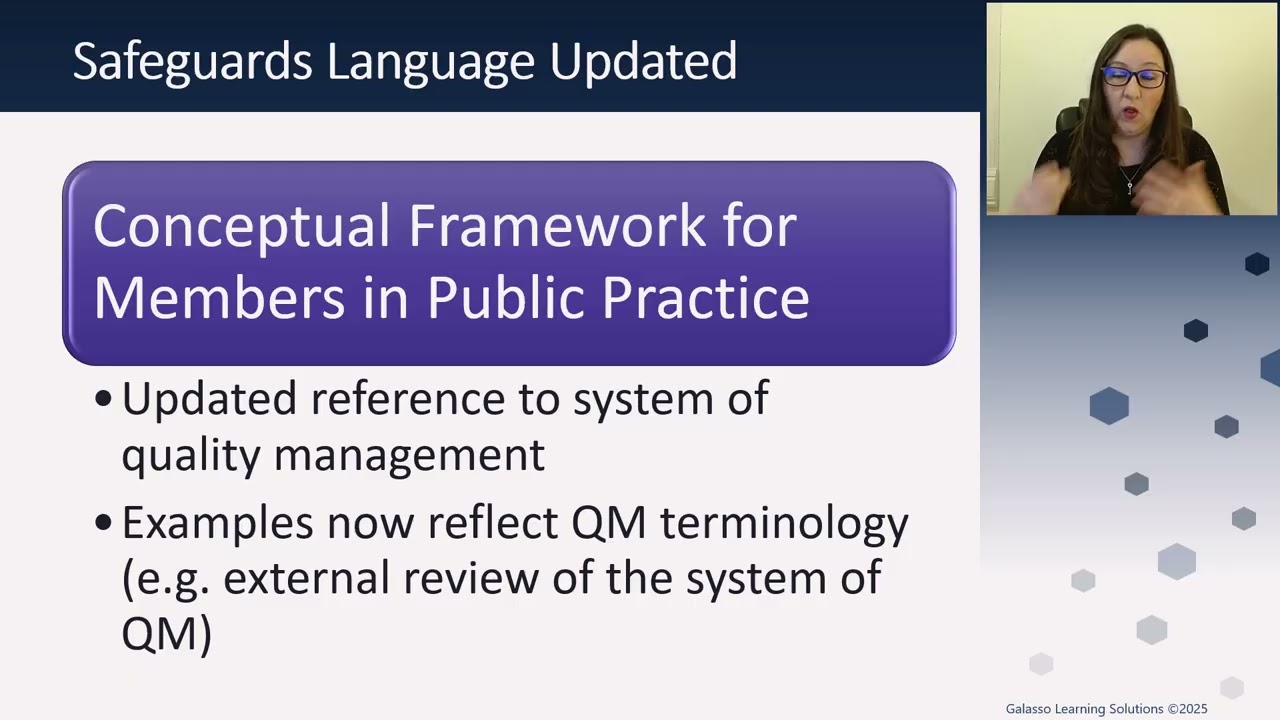 Safeguards Language Updated

Conceptual Framework for Members in Public Practice

• Updated reference to system of quality management

• Examples now reflect QM terminology (e.g. external review of the system of QM)

Galasso Learning Solutions ©2025